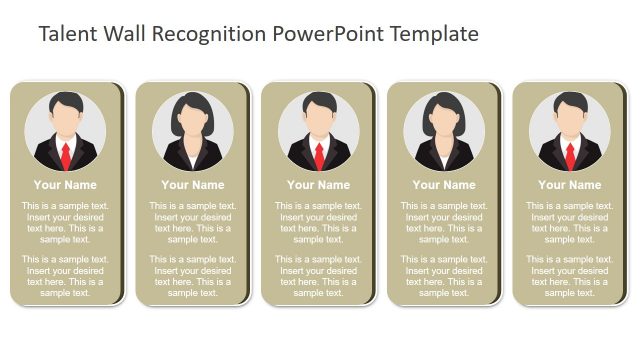 Talent Wall Recognition PowerPoint Template

Your Name

This is a sample text. Insert your desired text here. This is a sample text.

This is a sample text. Insert your desired text here. This is a sample text.

Your Name

This is a sample text. Insert your desired text here. This is a sample text.

This is a sample text. Insert your desired text here. This is a sample text.

Your Name

This is a sample text. Insert your desired text here. This is a sample text.

This is a sample text. Insert your desired text here. This is a sample text.

Your Name

This is a sample text. Insert your desired text here. This is a sample text.

This is a sample text. Insert your desired text here. This is a sample text.

Your Name

This is a sample text. Insert your desired text here. This is a sample text.

This is a sample text. Insert your desired text here. This is a sample text.